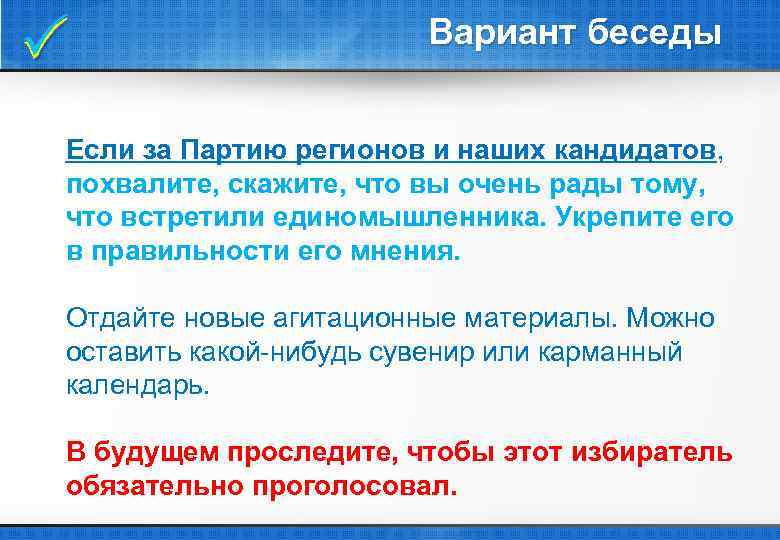 Вариант беседы

Если за Партию регионов и наших кандидатов, похвалите, скажите, что вы очень рады тому, что встретили единомышленника. Укрепите его в правильности его мнения.

Отдайте новые агитационные материалы. Можно оставить какой-нибудь сувенир или карманный календарь.

В будущем проследите, чтобы этот избиратель обязательно проголосовал.